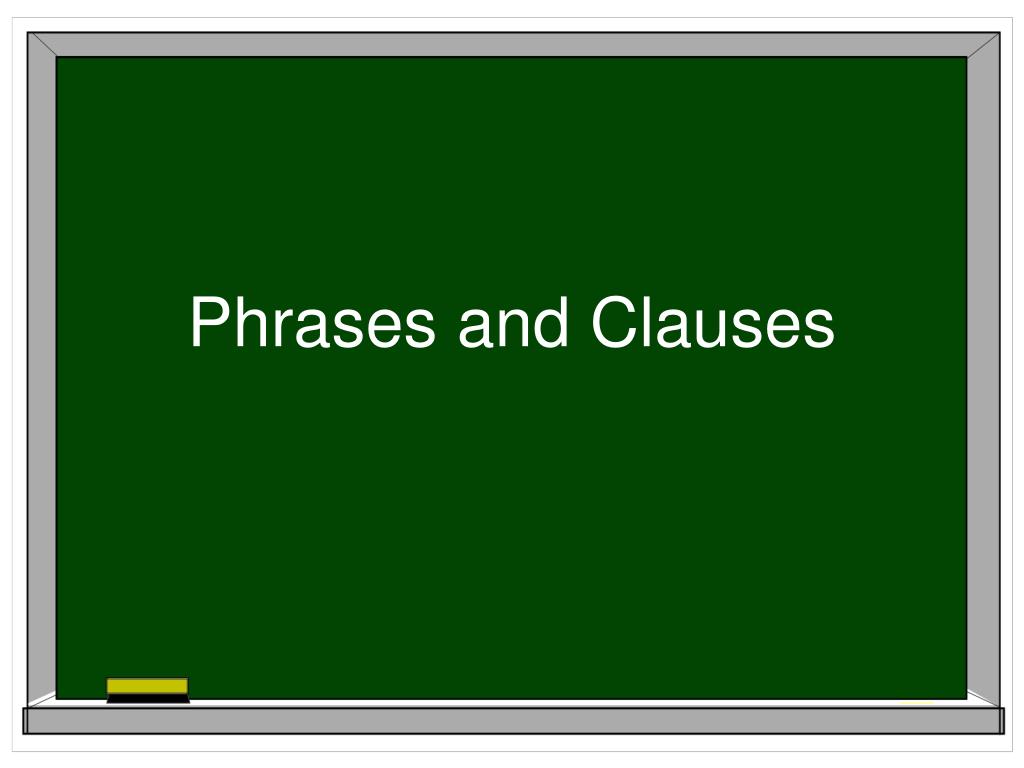 Phrases and Clauses